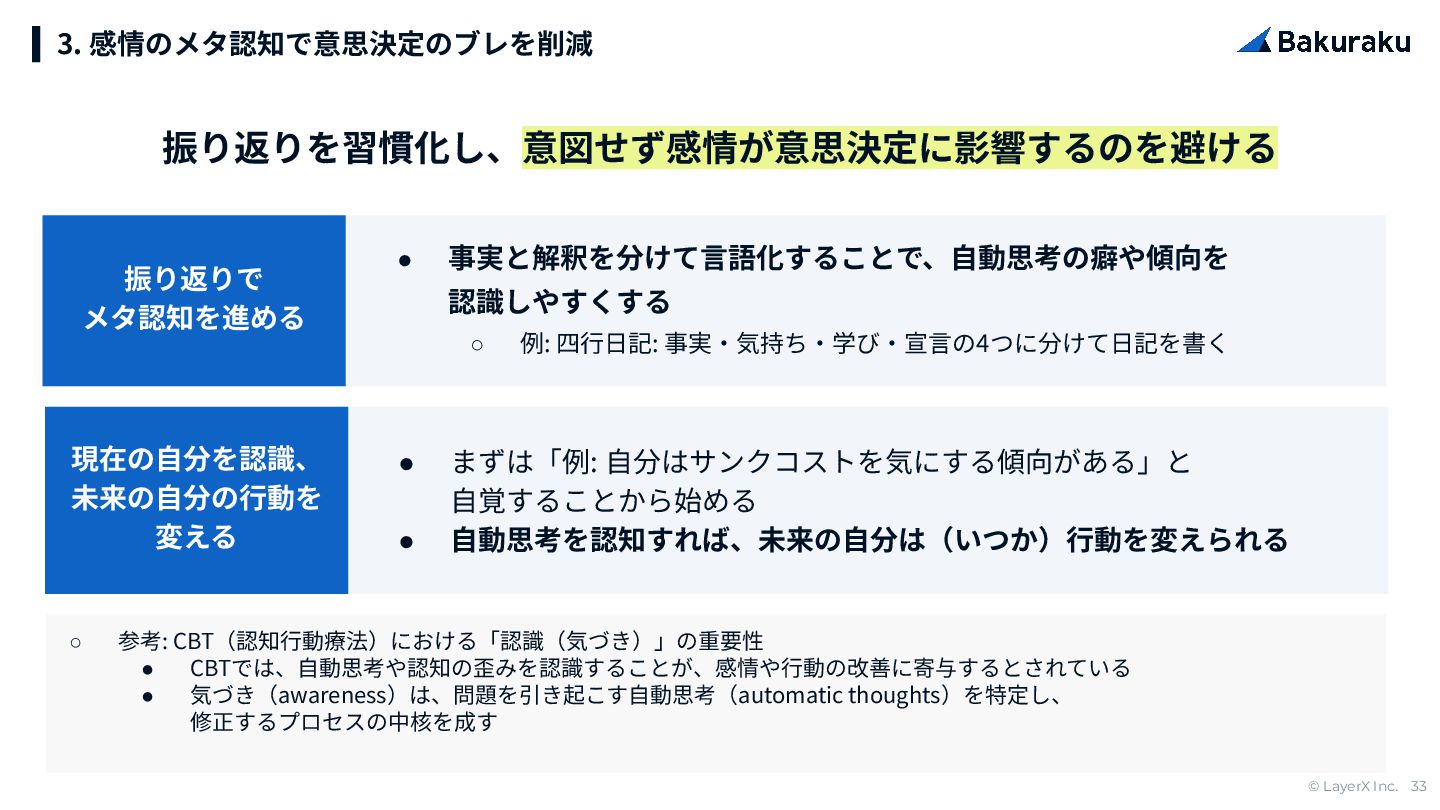 3. 感情のメタ認知で意思決定のブレを削減

Bakuraku

振り返りを習慣化し、意図せず感情が意思決定に影響するのを避ける

振り返りで
メタ認知を進める

● 事実と解釈を分けて言語化することで、自動思考の癖や傾向を認識しやすくする
○ 例: 四行日記: 事実・気持ち・学び・宣言の4つに分けて日記を書く

現在の自分を認識、
未来の自分の行動を
変える

● まずは「例: 自分はサンクコストを気にする傾向がある」と自覚することから始める
● 自動思考を認知すれば、未来の自分は（いつか）行動を変えられる

○ 参考: CBT（認知行動療法）における「認識（気づき）」の重要性
● CBTでは、自動思考や認知の歪みを認識することが、感情や行動の改善に寄与するとされている
● 気づき（awareness）は、問題を引き起こす自動思考（automatic thoughts）を特定し、修正するプロセスの中核を成す

© LayerX Inc. 33